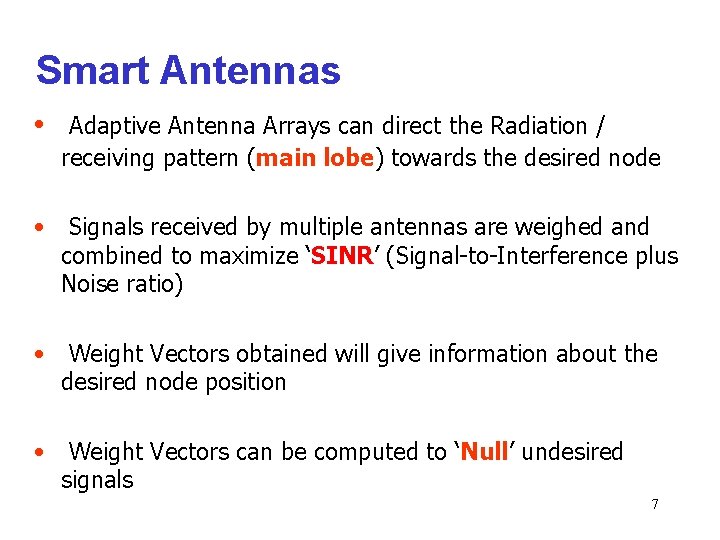 Smart Antennas

• Adaptive Antenna Arrays can direct the Radiation / receiving pattern (main lobe) towards the desired node

• Signals received by multiple antennas are weighed and combined to maximize ‘SINR’ (Signal-to-Interference plus Noise ratio)

• Weight Vectors obtained will give information about the desired node position

• Weight Vectors can be computed to ‘Null’ undesired signals

7